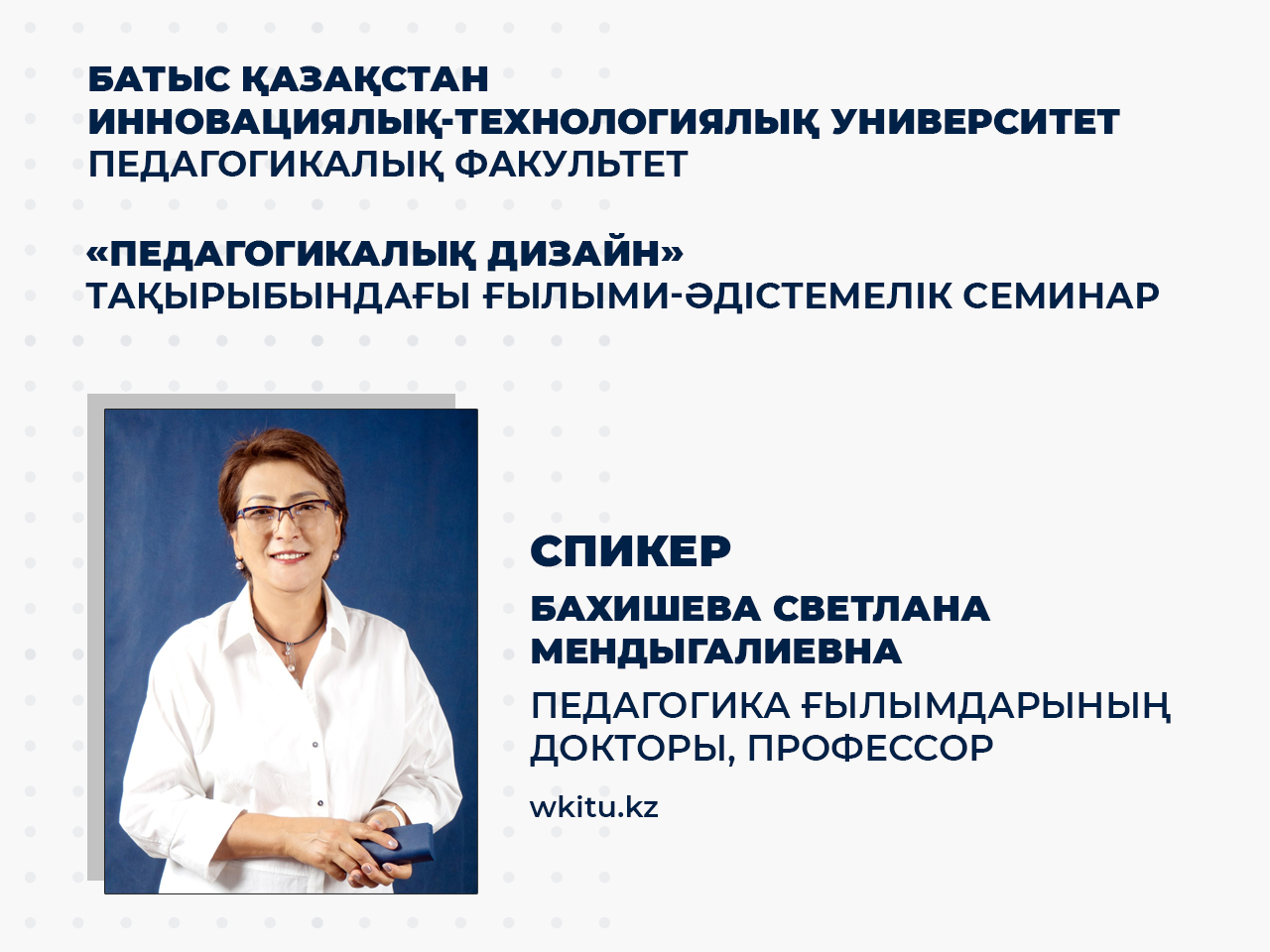 БАТЫС ҚАЗАҚСТАН
ИННОВАЦИЯЛЫҚ-ТЕХНОЛОГИЯЛЫҚ УНИВЕРСИТЕТ
ПЕДАГОГИКАЛЫҚ ФАКУЛЬТЕТ

«ПЕДАГОГИКАЛЫҚ ДИЗАЙН»
ТАҚЫРЫБЫНДАҒЫ ҒЫЛЫМИ-ӘДІСТЕМЕЛІК СЕМИНАР

СПИКЕР

БАХИШЕВА СВЕТЛАНА
МЕНДЫГАЛИЕВНА

ПЕДАГОГИКА ҒЫЛЫМДАРЫНЫҢ
ДОКТОРЫ, ПРОФЕССОР

wkitu.kz